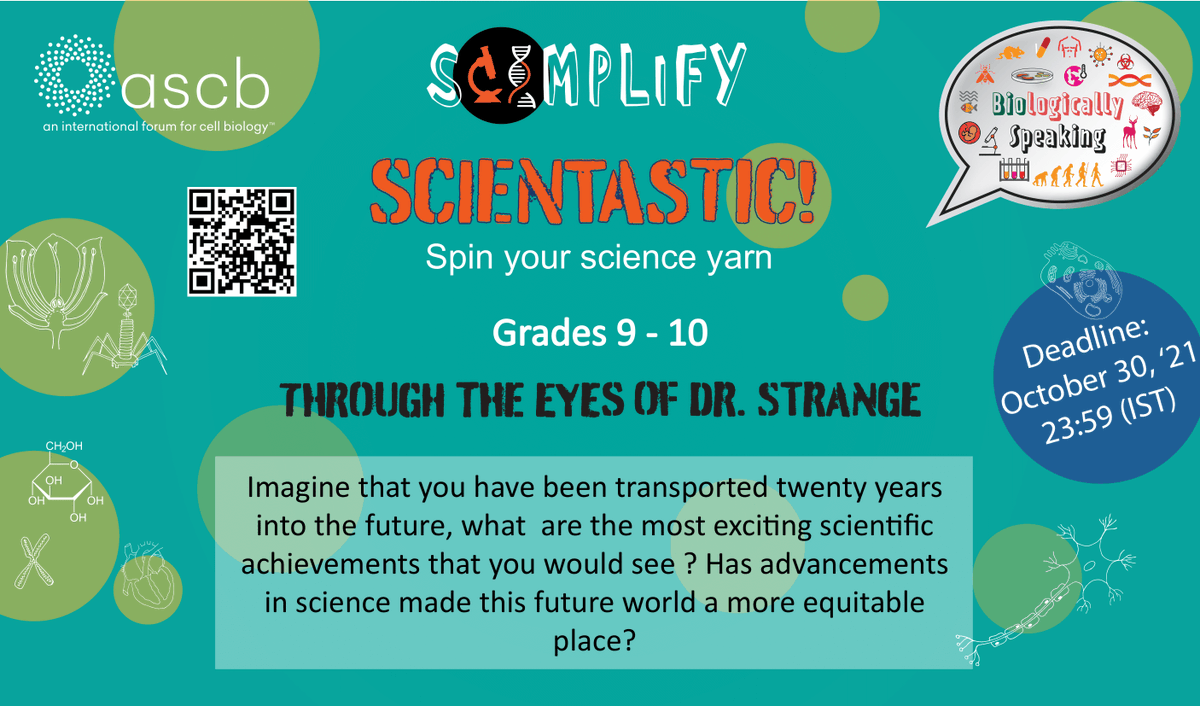 ascb
an international forum for cell biology™

SCIMPLIFY

Biologically Speaking

SCIENTASTIC!
Spin your science yarn

Grades 9 - 10

THROUGH THE EYES OF DR. STRANGE

Deadline: October 30, '21 23:59 (IST)

$CH_2OH$
OH
OH
OH
OH
O

Imagine that you have been transported twenty years into the future, what are the most exciting scientific achievements that you would see ? Has advancements in science made this future world a more equitable place?